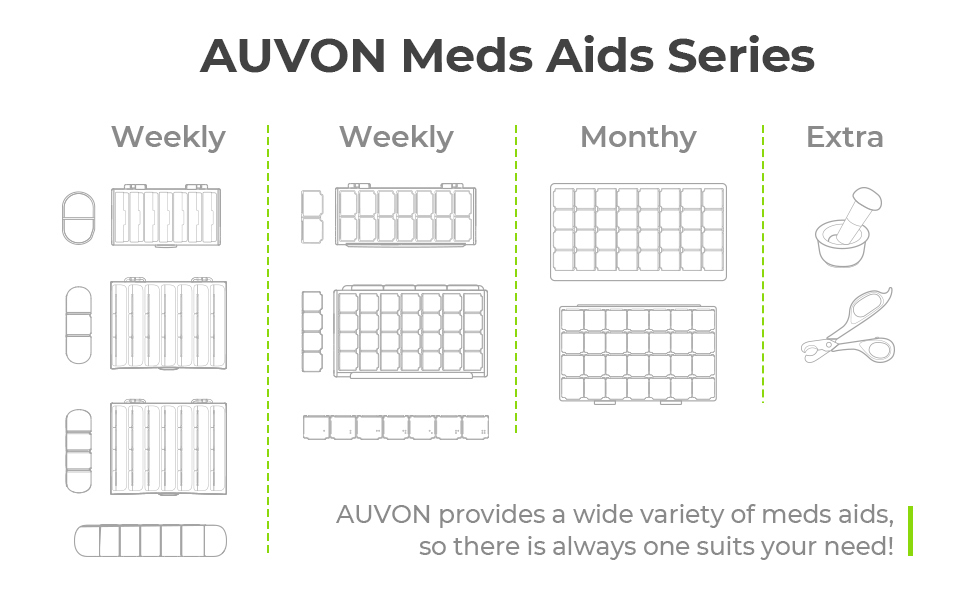 AUVON Meds Aids Series

Weekly

Weekly

Monthy

Extra

AUVON provides a wide variety of meds aids, so there is always one suits your need!